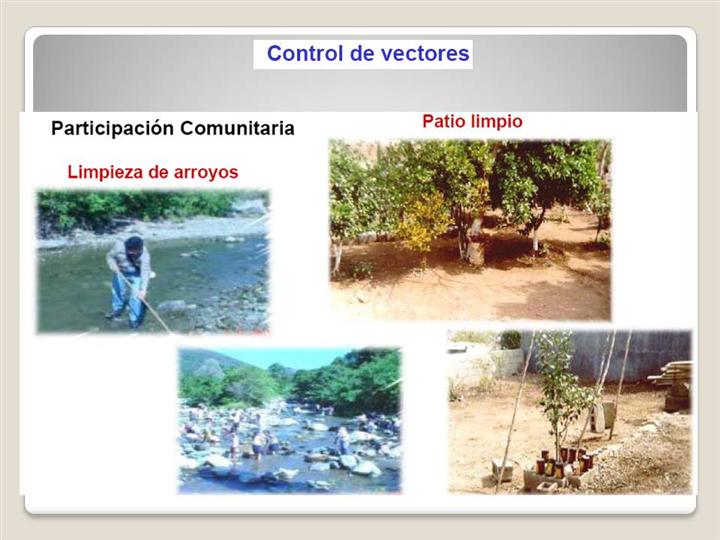 Control de vectores

Participación Comunitaria

Limpieza de arroyos

Patio limpio